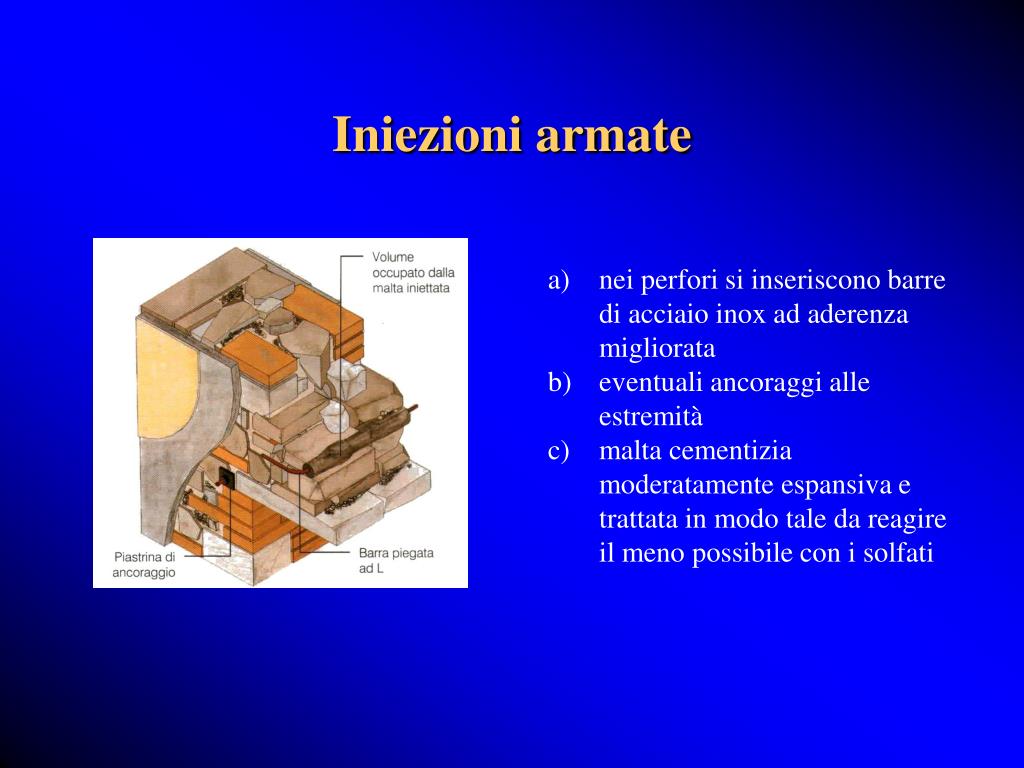 Iniezioni armate

Volume occupato dalla malta iniettata

Piastrina di ancoraggio

Barra piegata ad L

a) nei perfori si inseriscono barre di acciaio inox ad aderenza migliorata
b) eventuali ancoraggi alle estremità
c) malta cementizia moderatamente espansiva e trattata in modo tale da reagire il meno possibile con i solfati